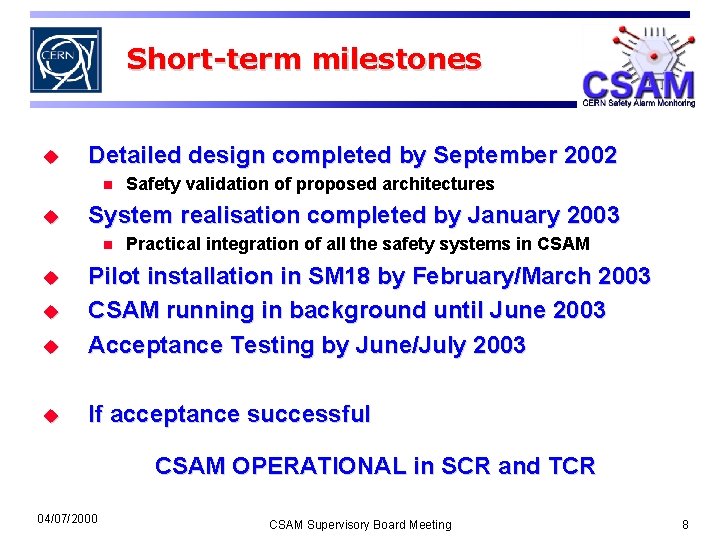 CERN

Short-term milestones

CSAM
CERN Safety Alarm Monitoring

Detailed design completed by September 2002
Safety validation of proposed architectures

System realisation completed by January 2003
Practical integration of all the safety systems in CSAM

Pilot installation in SM18 by February/March 2003

CSAM running in background until June 2003

Acceptance Testing by June/July 2003

If acceptance successful

CSAM OPERATIONAL in SCR and TCR

04/07/2000

CSAM Supervisory Board Meeting

8